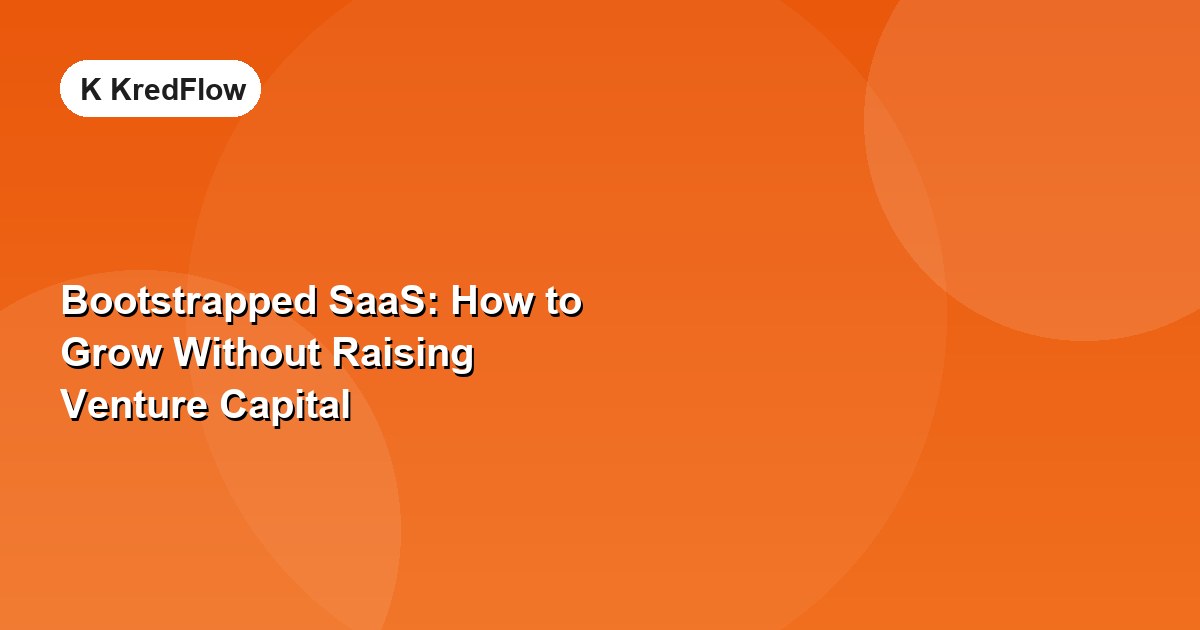 K KredFlow

Bootstrapped SaaS: How to Grow Without Raising Venture Capital